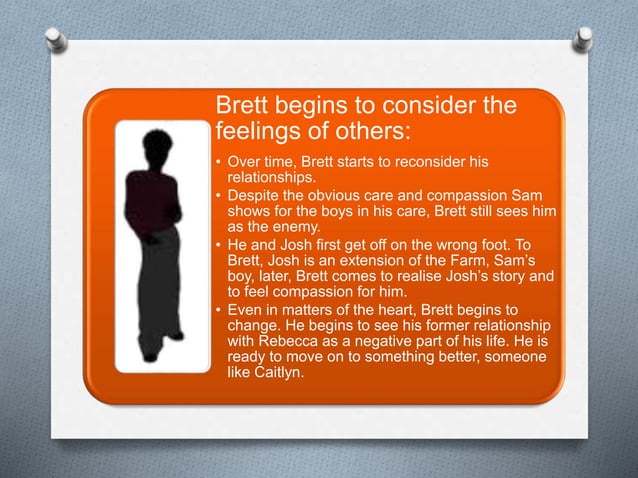 Brett begins to consider the feelings of others:

• Over time, Brett starts to reconsider his relationships.
• Despite the obvious care and compassion Sam shows for the boys in his care, Brett still sees him as the enemy.
• He and Josh first get off on the wrong foot. To Brett, Josh is an extension of the Farm, Sam's boy, later, Brett comes to realise Josh's story and to feel compassion for him.
• Even in matters of the heart, Brett begins to change. He begins to see his former relationship with Rebecca as a negative part of his life. He is ready to move on to something better, someone like Caitlyn.